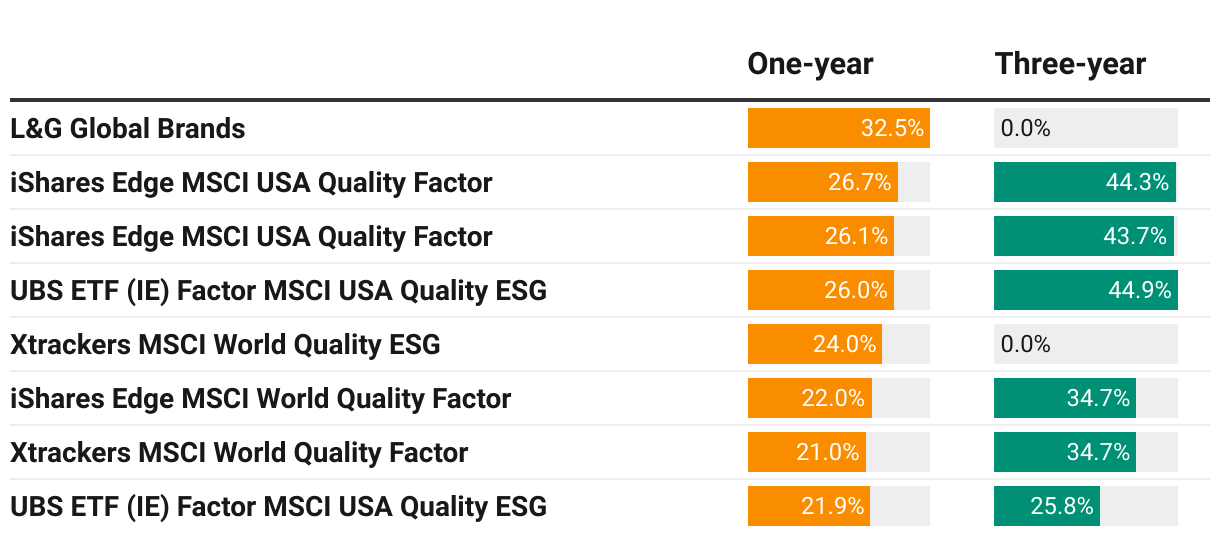 | | One-year | Three-year |
|---|---|---|
| L&G Global Brands | 32.5% | 0.0% |
| iShares Edge MSCI USA Quality Factor | 26.7% | 44.3% |
| iShares Edge MSCI USA Quality Factor | 26.1% | 43.7% |
| UBS ETF (IE) Factor MSCI USA Quality ESG | 26.0% | 44.9% |
| Xtrackers MSCI World Quality ESG | 24.0% | 0.0% |
| iShares Edge MSCI World Quality Factor | 22.0% | 34.7% |
| Xtrackers MSCI World Quality Factor | 21.0% | 34.7% |
| UBS ETF (IE) Factor MSCI USA Quality ESG | 21.9% | 25.8% |